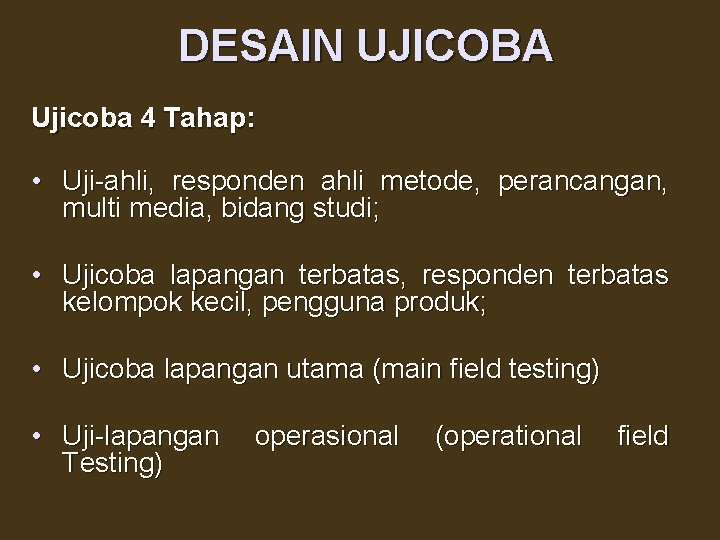 DESAIN UJICOBA

Ujicoba 4 Tahap:

• Uji-ahli, responden ahli metode, perancangan, multi media, bidang studi;

• Ujicoba lapangan terbatas, responden terbatas kelompok kecil, pengguna produk;

• Ujicoba lapangan utama (main field testing)

• Uji-lapangan operasional (operational field Testing)